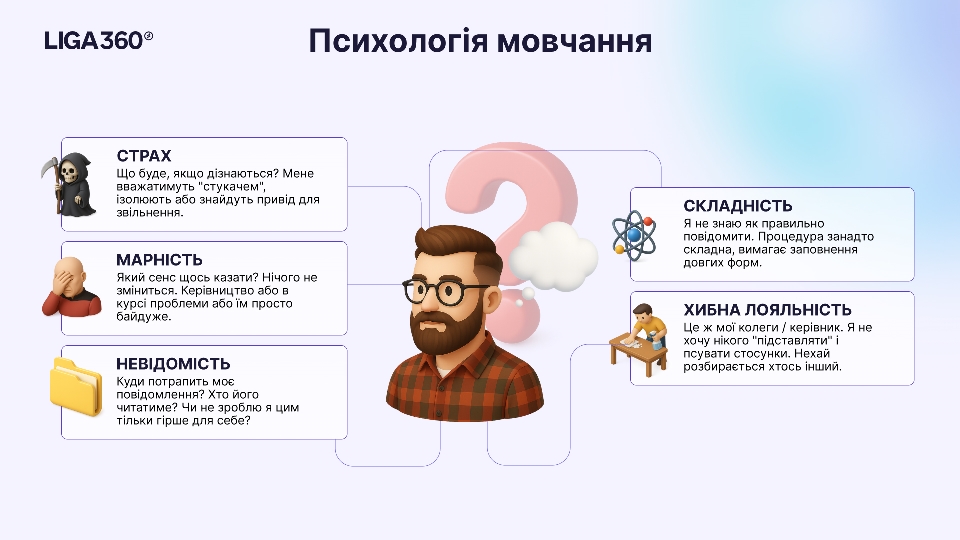 LIGA360®

Психологія мовчання

СТРАХ
Що буде, якщо дізнаються? Мене вважатимуть "стукачем", ізолюють або знайдуть привід для звільнення.

МАРНІСТЬ
Який сенс щось казати? Нічого не зміниться. Керівництво або в курсі проблеми або їм просто байдуже.

НЕВІДОМІСТЬ
Куди потрапить моє повідомлення? Хто його читатиме? Чи не зроблю я цим тільки гірше для себе?

СКЛАДНІСТЬ
Я не знаю як правильно повідомити. Процедура занадто складна, вимагає заповнення довгих форм.

ХИБНА ЛОЯЛЬНІСТЬ
Це ж мої колеги / керівник. Я не хочу нікого "підставляти" і псувати стосунки. Нехай розбирається хтось інший.